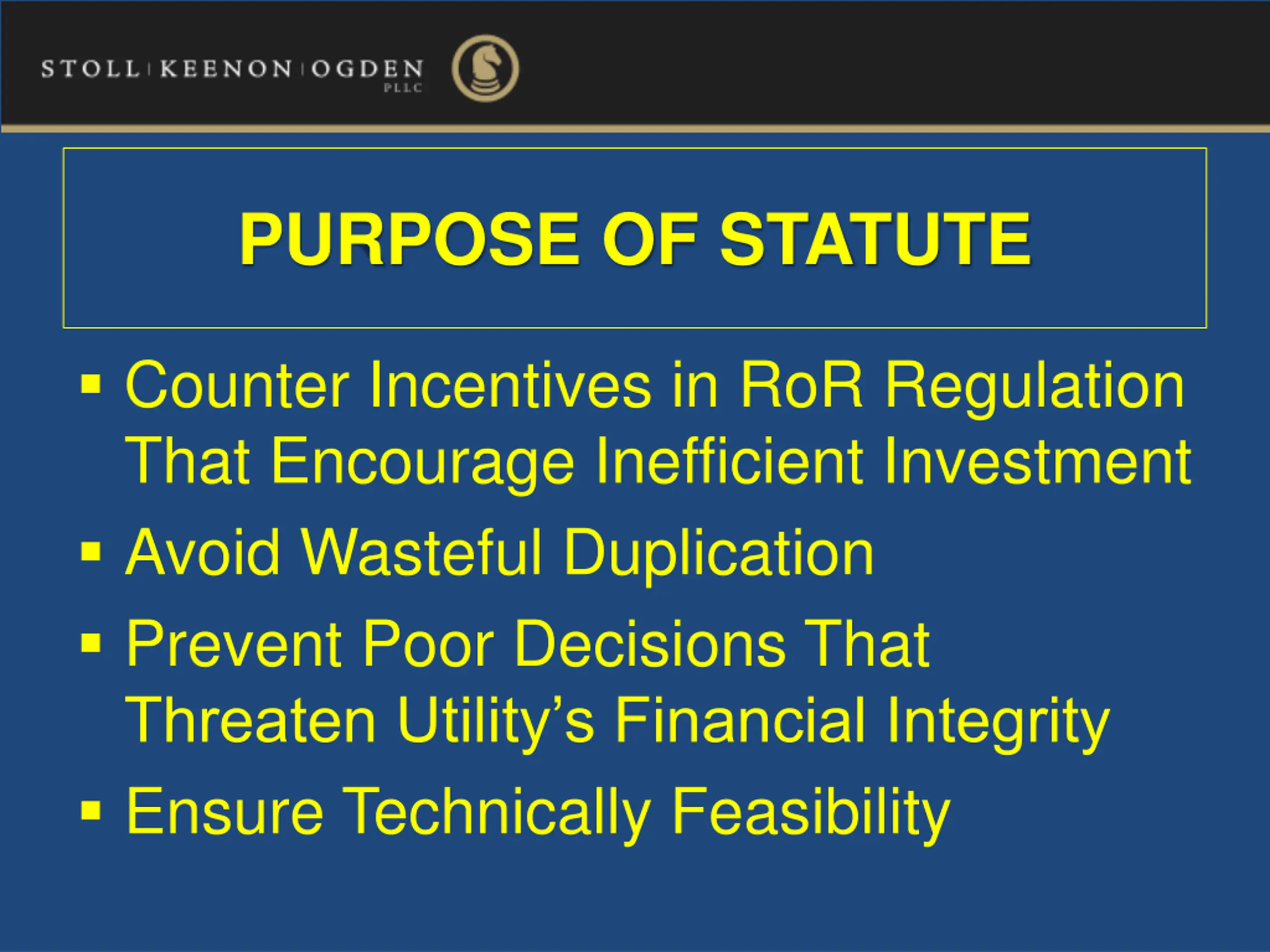 STOLL | KEENON | OGDEN PLLC

PURPOSE OF STATUTE

▪ Counter Incentives in RoR Regulation That Encourage Inefficient Investment
▪ Avoid Wasteful Duplication
▪ Prevent Poor Decisions That Threaten Utility's Financial Integrity
▪ Ensure Technically Feasibility